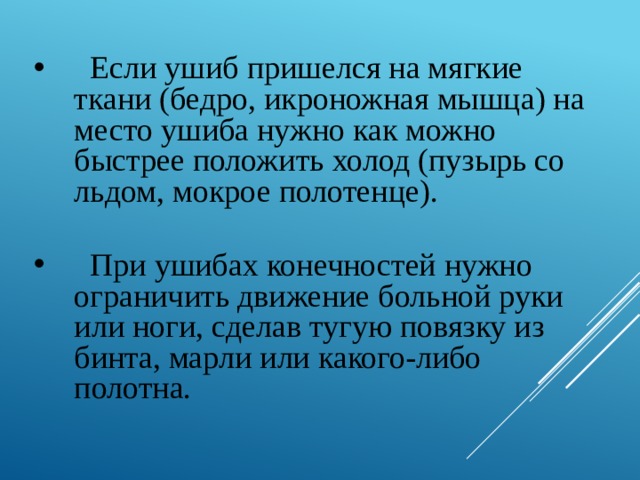 • Если ушиб пришелся на мягкие ткани (бедро, икроножная мышца) на место ушиба нужно как можно быстрее положить холод (пузырь со льдом, мокрое полотенце).

• При ушибах конечностей нужно ограничить движение больной руки или ноги, сделав тугую повязку из бинта, марли или какого-либо полотна.